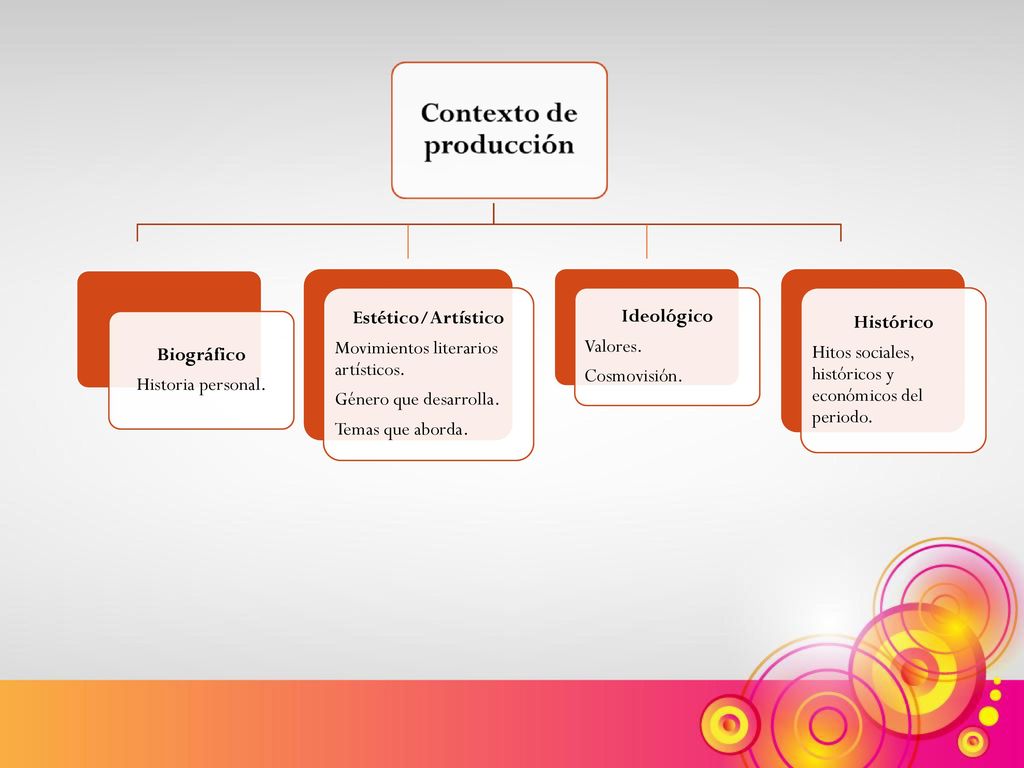 Contexto de producción

Biográfico
Historia personal.

Estético/Artístico
Movimientos literarios artísticos.
Género que desarrolla.
Temas que aborda.

Ideológico
Valores.
Cosmovisión.

Histórico
Hitos sociales, históricos y económicos del periodo.